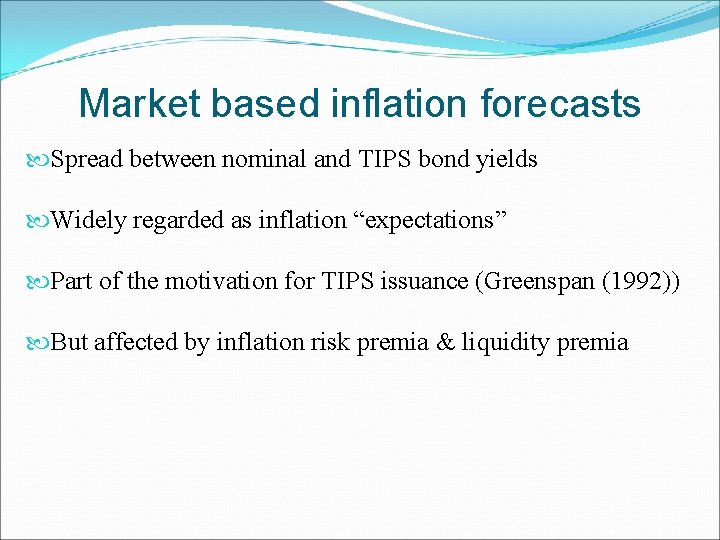 Market based inflation forecasts

Spread between nominal and TIPS bond yields

Widely regarded as inflation “expectations”

Part of the motivation for TIPS issuance (Greenspan (1992))

But affected by inflation risk premia & liquidity premia